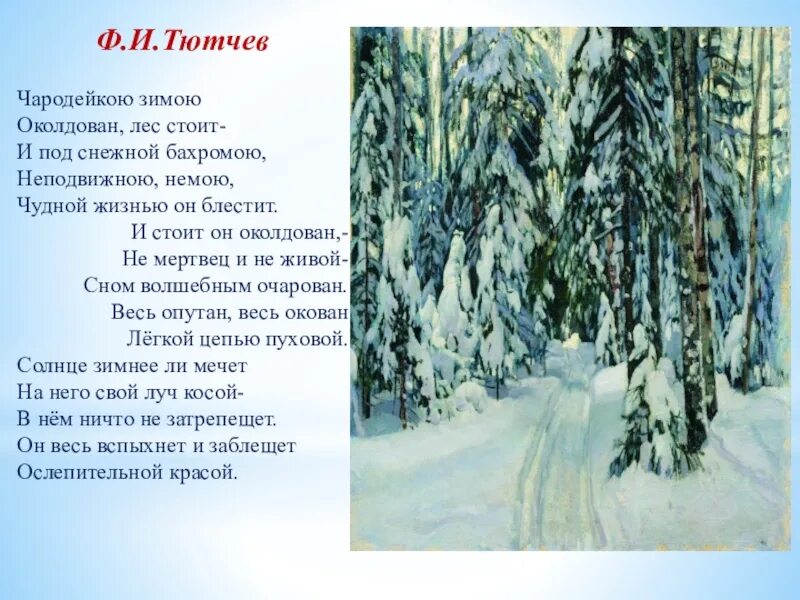 Ф.И.Тютчев

Чародейкою зимою
Околдован, лес стоит-
И под снежной бахромою,
Неподвижною, немою,
Чудной жизнью он блестит.
И стоит он околдован,-
Не мертвец и не живой-
Сном волшебным очарован.
Весь опутан, весь окован
Лёгкой цепью пуховой.
Солнце зимнее ли мечет
На него свой луч косой-
В нём ничто не затрепещет.
Он весь вспыхнет и заблещет
Ослепительной красой.